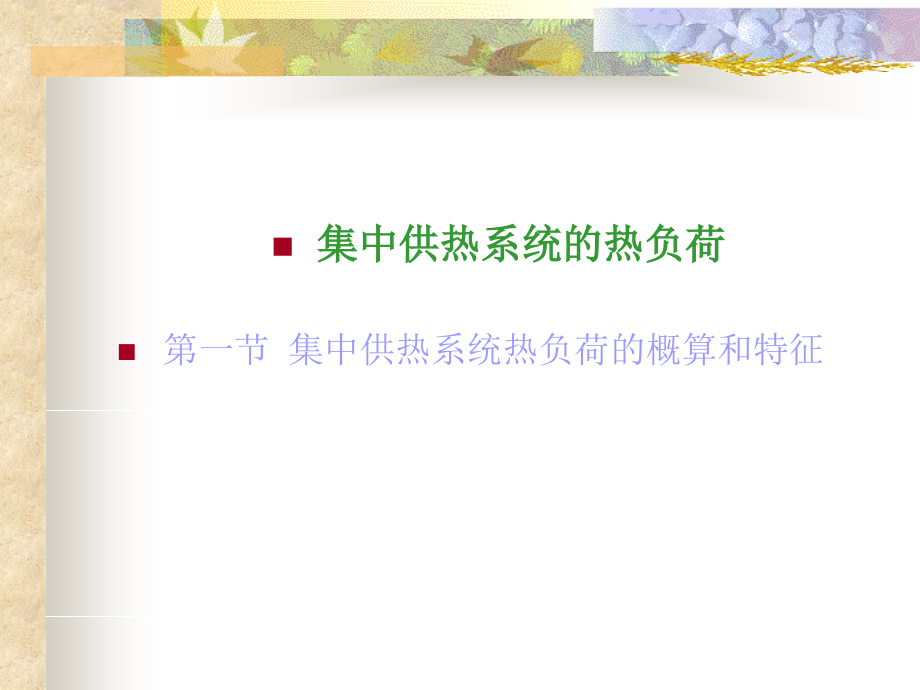 集中供热系统的热负荷

第一节 集中供热系统热负荷的概算和特征